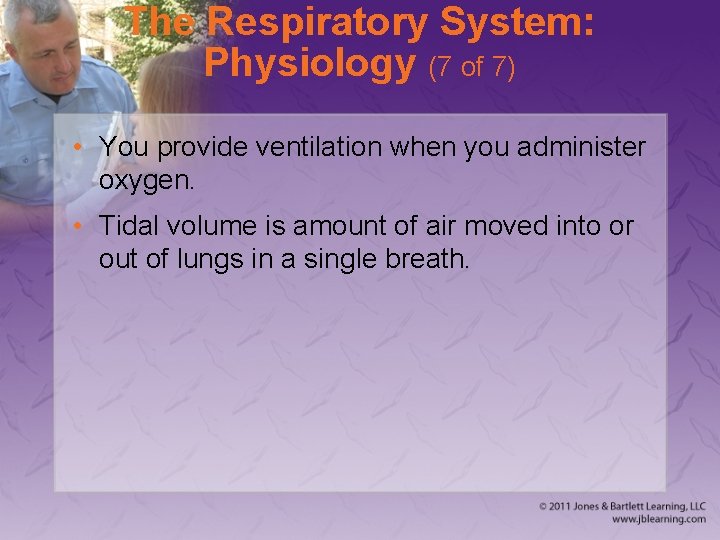 The Respiratory System: Physiology (7 of 7)

• You provide ventilation when you administer oxygen.

• Tidal volume is amount of air moved into or out of lungs in a single breath.

© 2011 Jones & Bartlett Learning, LLC
www.jblearning.com